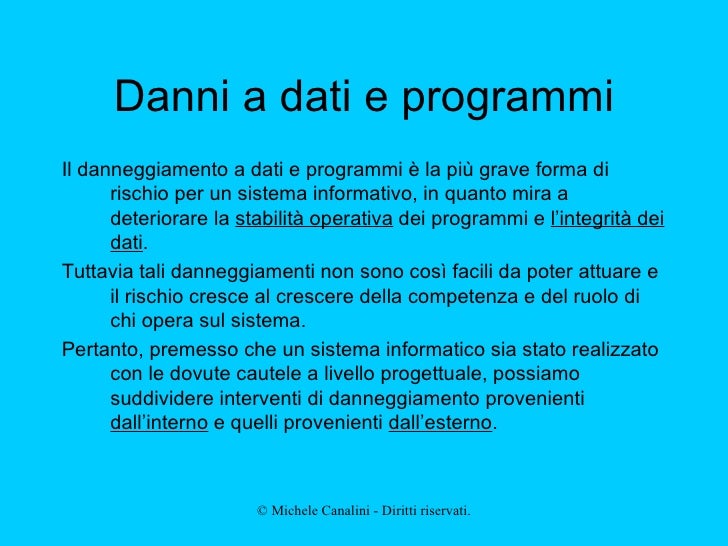 Danni a dati e programmi

Il danneggiamento a dati e programmi è la più grave forma di rischio per un sistema informativo, in quanto mira a deteriorare la stabilità operativa dei programmi e l'integrità dei dati.

Tuttavia tali danneggiamenti non sono così facili da poter attuare e il rischio cresce al crescere della competenza e del ruolo di chi opera sul sistema.

Pertanto, premesso che un sistema informatico sia stato realizzato con le dovute cautele a livello progettuale, possiamo suddividere interventi di danneggiamento provenienti dall'interno e quelli provenienti dall'esterno.

© Michele Canalini - Diritti riservati.